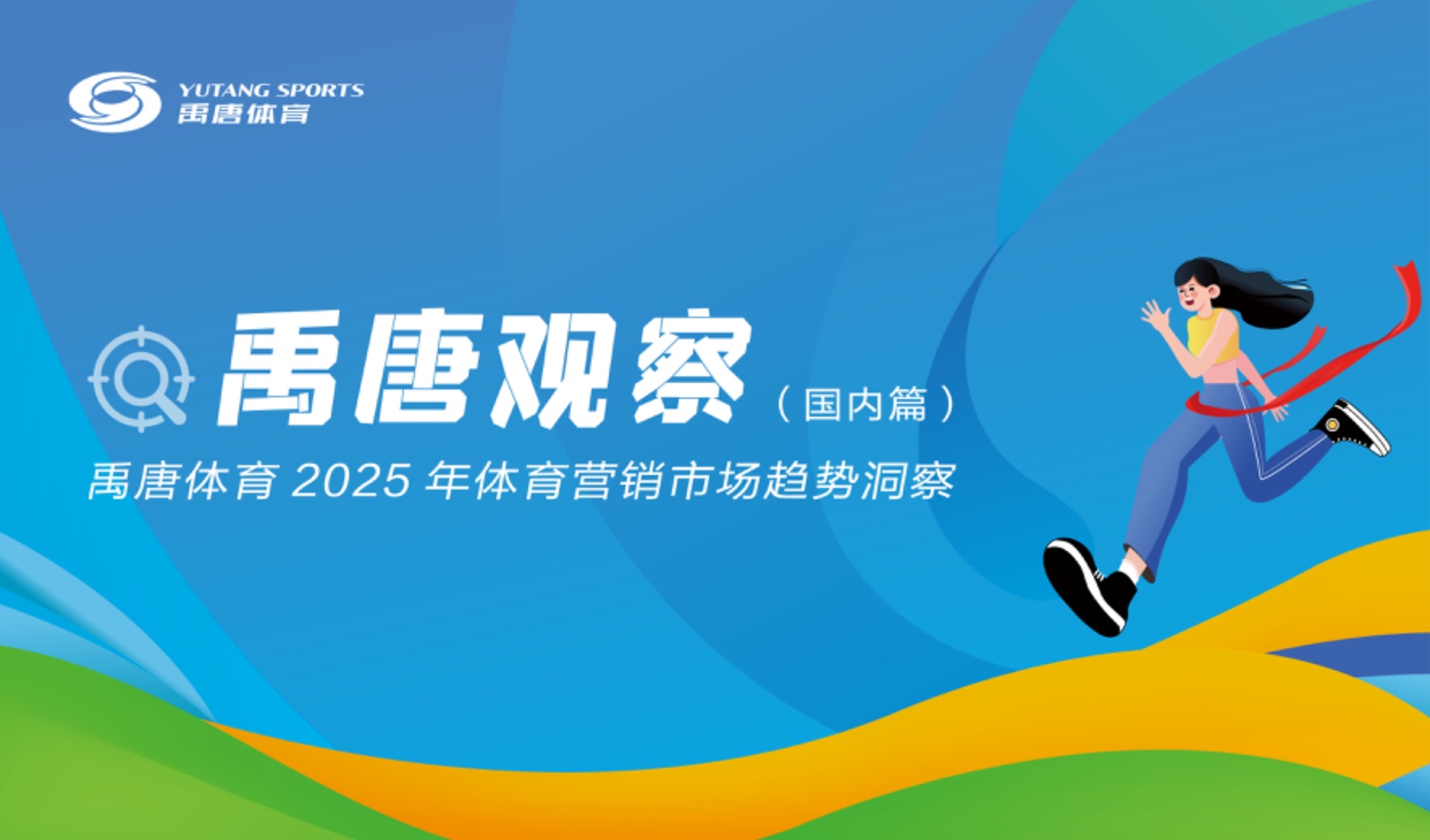 YUTANG SPORTS
禹唐体育

禹唐观察（国内篇）

禹唐体育 2025 年体育营销市场趋势洞察